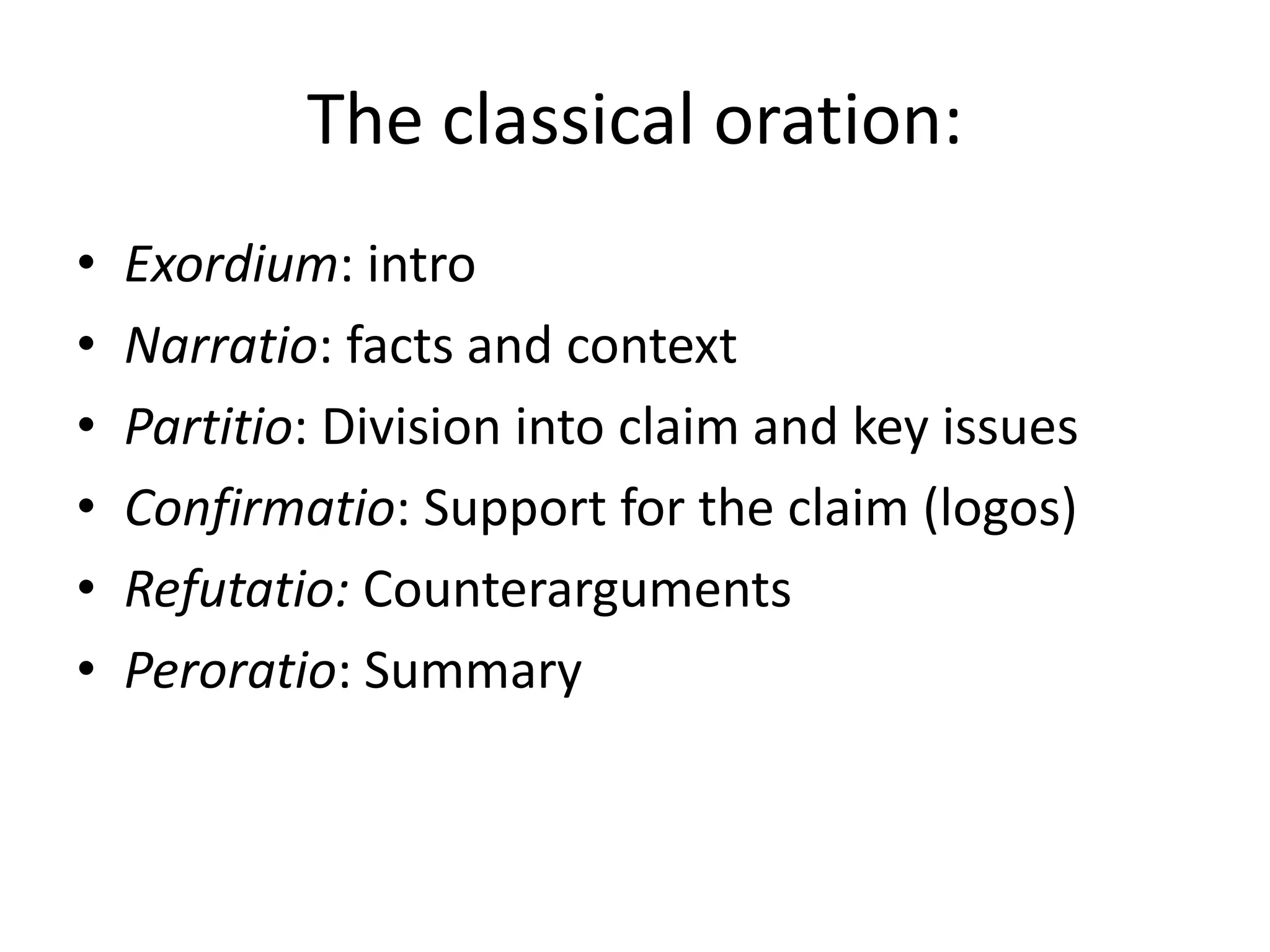 The classical oration:

• Exordium: intro
• Narratio: facts and context
• Partitio: Division into claim and key issues
• Confirmatio: Support for the claim (logos)
• Refutatio: Counterarguments
• Peroratio: Summary